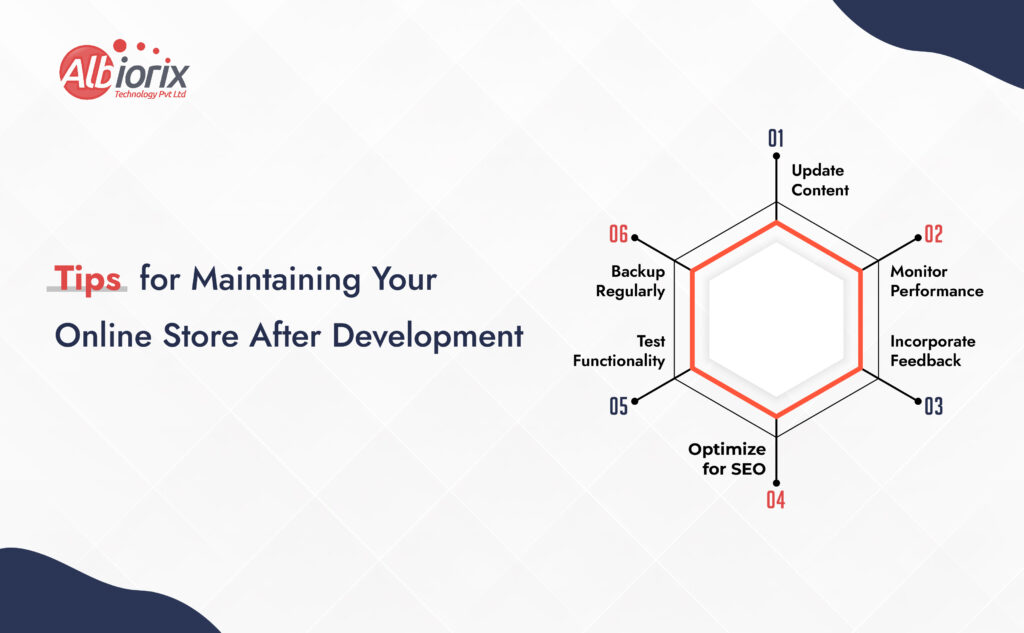 Albiorix
Technology Pvt Ltd

Tips for Maintaining Your Online Store After Development

01
Update Content

02
Monitor Performance

03
Incorporate Feedback

04
Optimize for SEO

05
Test Functionality

06
Backup Regularly